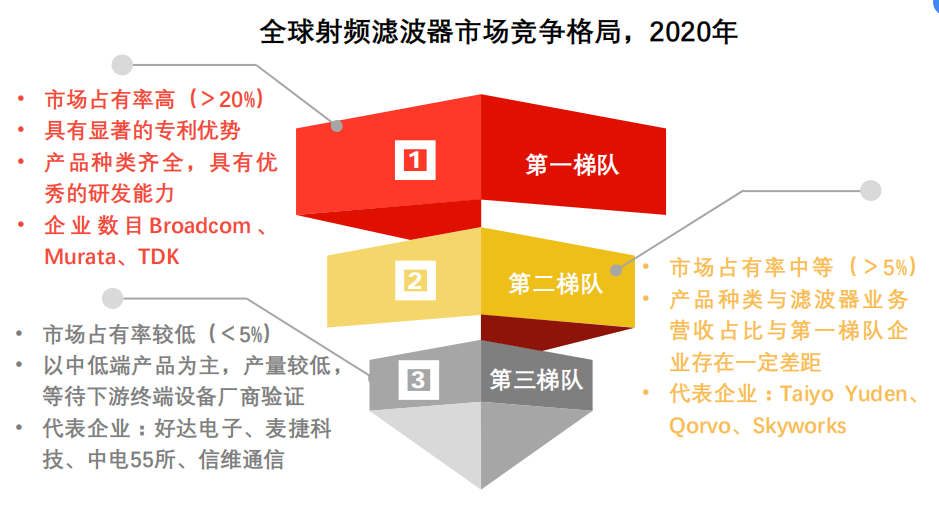 全球射频滤波器市场竞争格局，2020年

• 市场占有率高（＞20%）
• 具有显著的专利优势
• 产品种类齐全，具有优秀的研发能力
• 企业数目Broadcom、Murata、TDK

1 第一梯队

2 第二梯队

• 市场占有率中等（＞5%）
• 产品种类与滤波器业务营收占比与第一梯队企业存在一定差距
• 代表企业：Taiyo Yuden、Qorvo、Skyworks

3 第三梯队

• 市场占有率较低（＜5%）
• 以中低端产品为主，产量较低，等待下游终端设备厂商验证
• 代表企业：好达电子、麦捷科技、中电55所、信维通信